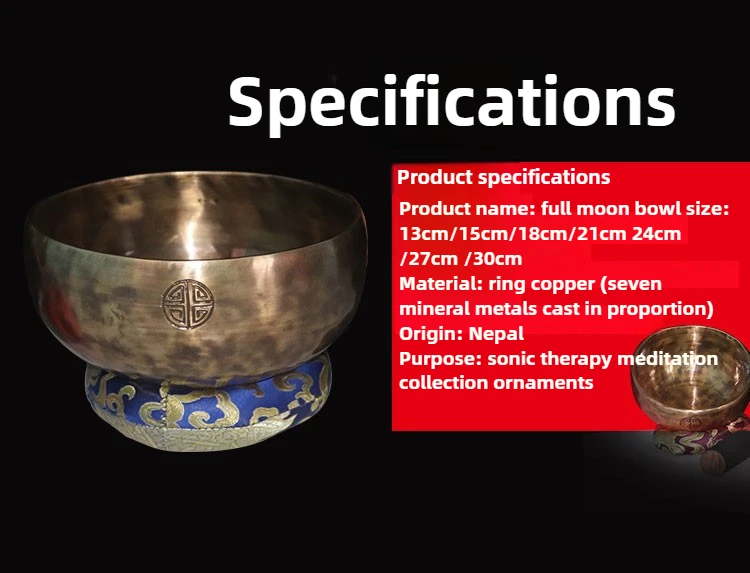 Specifications

Product specifications

Product name: full moon bowl size: 13cm/15cm/18cm/21cm 24cm /27cm /30cm
Material: ring copper (seven mineral metals cast in proportion)
Origin: Nepal
Purpose: sonic therapy meditation collection ornaments